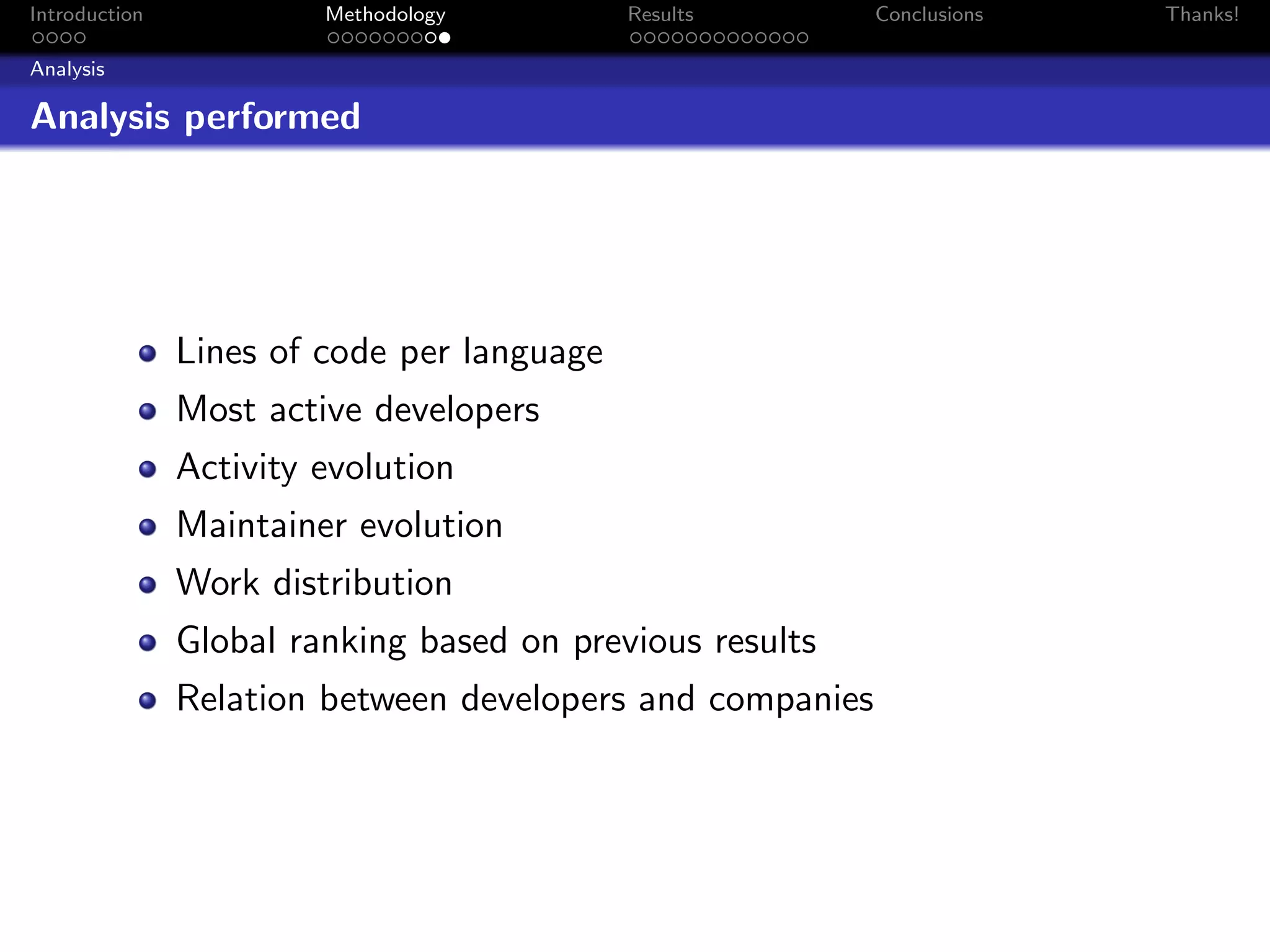 Introduction Methodology Results Conclusions Thanks!

Analysis

Analysis performed

- Lines of code per language
- Most active developers
- Activity evolution
- Maintainer evolution
- Work distribution
- Global ranking based on previous results
- Relation between developers and companies